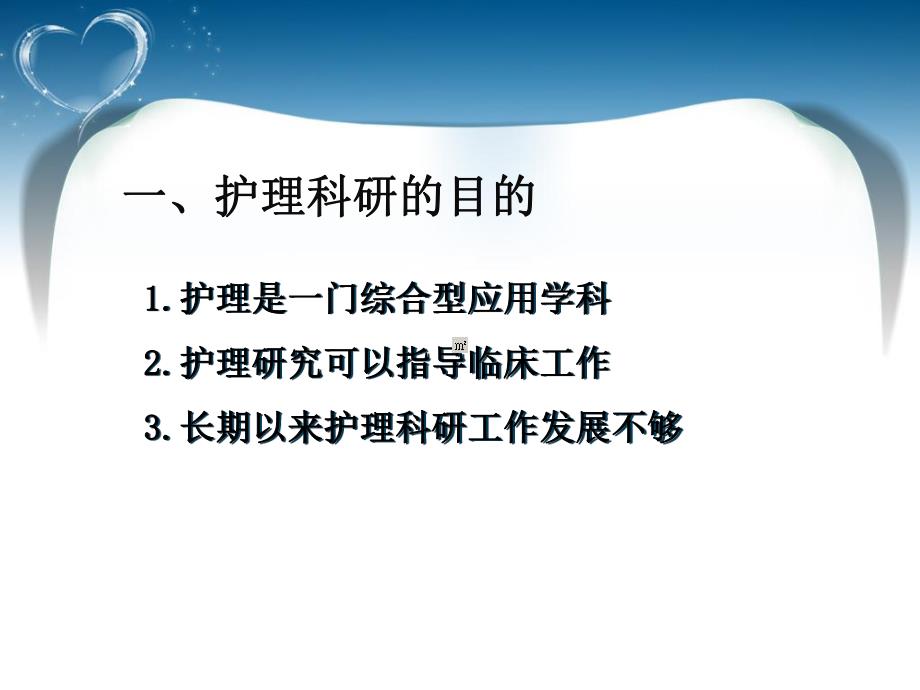 一、护理科研的目的

1. 护理是一门综合型应用学科

2. 护理研究可以指导临床工作

3. 长期以来护理科研工作发展不够